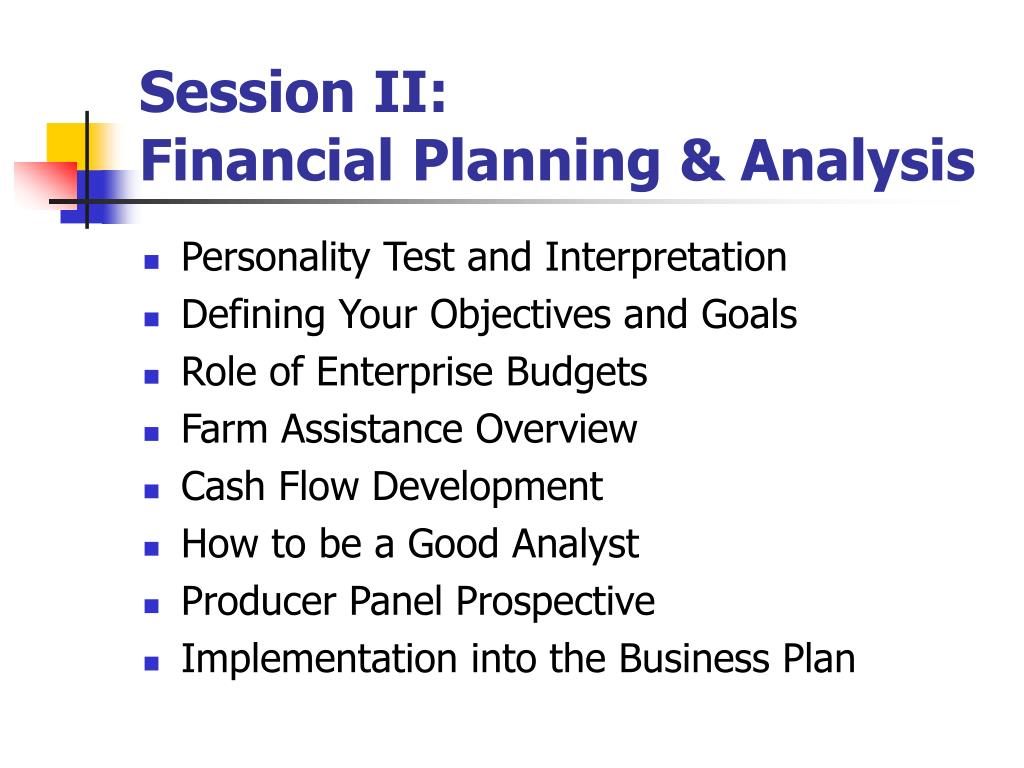 Session II:
Financial Planning & Analysis

- Personality Test and Interpretation
- Defining Your Objectives and Goals
- Role of Enterprise Budgets
- Farm Assistance Overview
- Cash Flow Development
- How to be a Good Analyst
- Producer Panel Prospective
- Implementation into the Business Plan